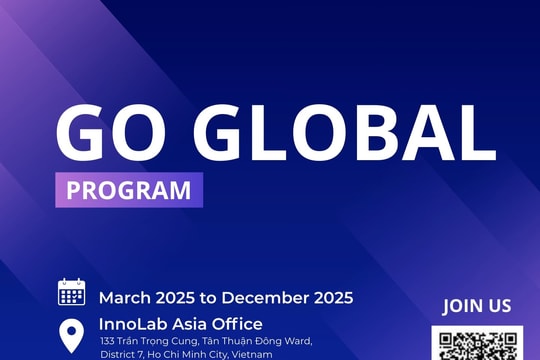 GO GLOBAL
PROGRAM

March 2025 to December 2025

InnoLab Asia Office
133 Trần Trọng Cung, Tân Thuận Đông Ward, District 7, Ho Chi Minh City, Vietnam

JOIN US